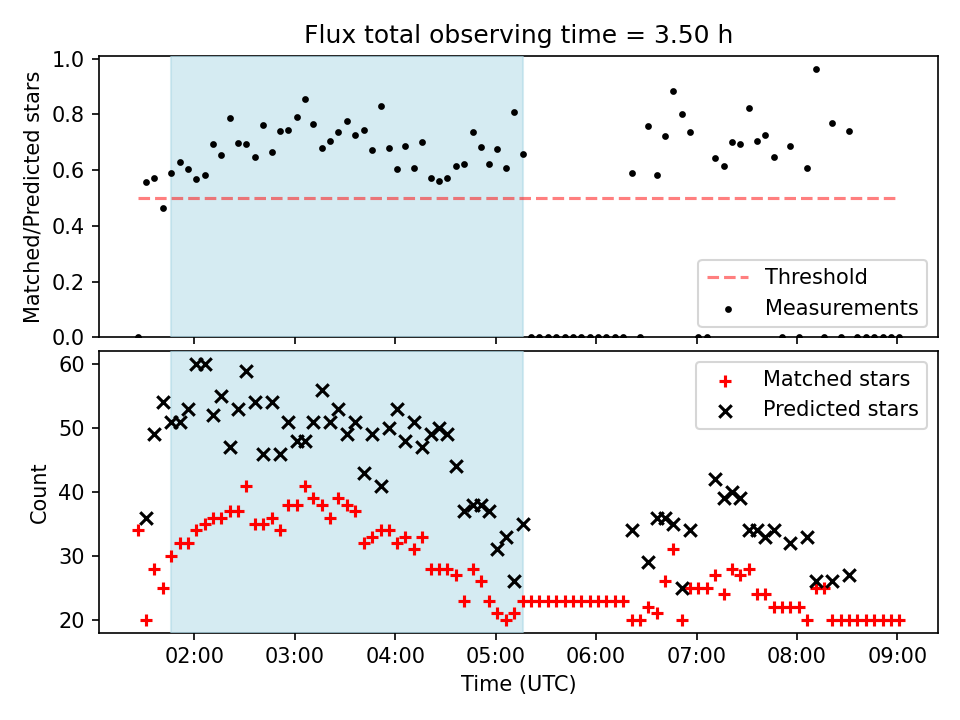 Flux total observing time = 3.50 h

Matched/Predicted stars

1.0
0.8
0.6
0.4
0.2
0.0

Threshold
Measurements

Count

60
50
40
30
20

Matched stars
Predicted stars

02:00
03:00
04:00
05:00
06:00
07:00
08:00
09:00

Time (UTC)